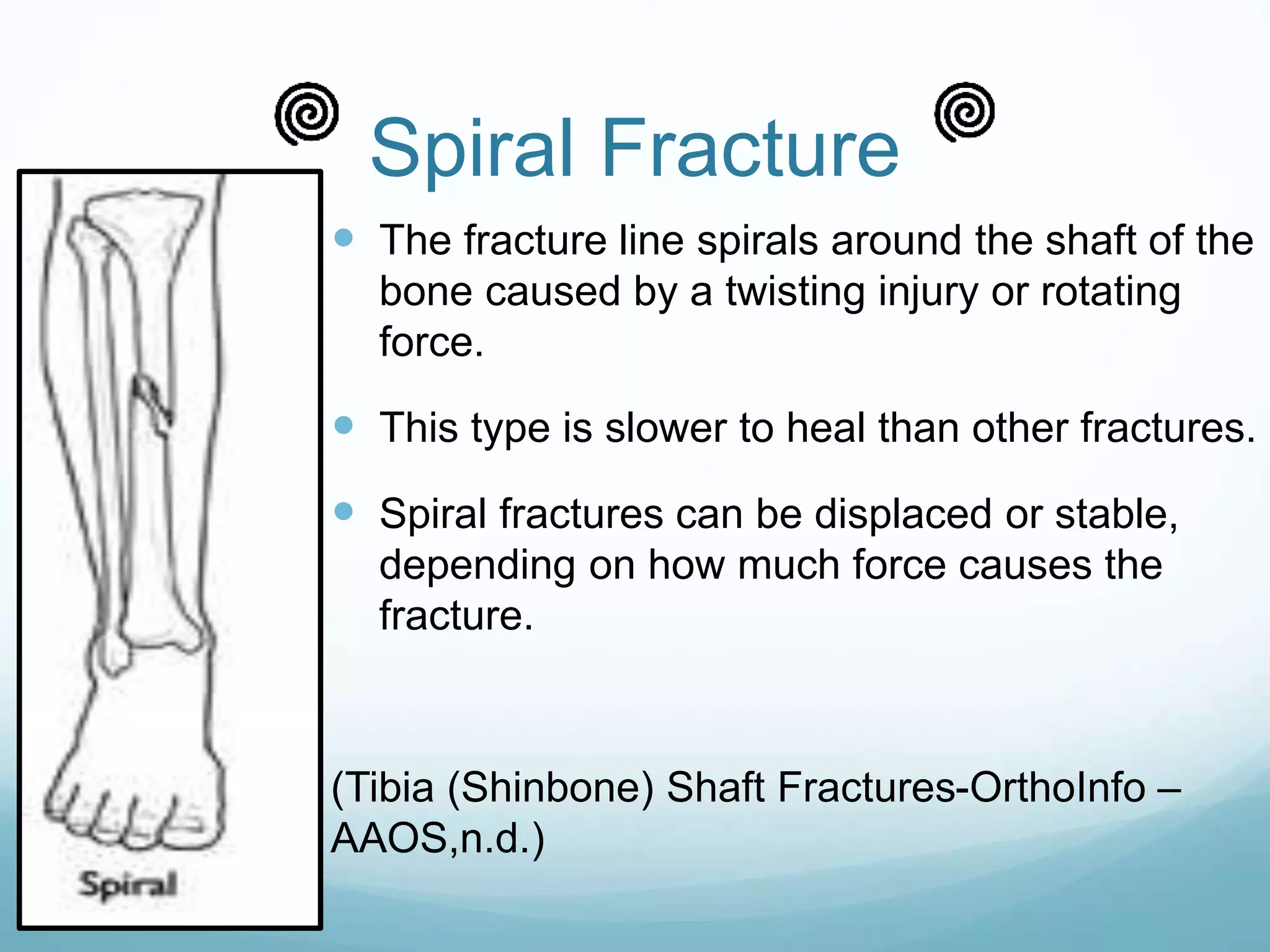 Spiral Fracture

Spiral

- The fracture line spirals around the shaft of the bone caused by a twisting injury or rotating force.
- This type is slower to heal than other fractures.
- Spiral fractures can be displaced or stable, depending on how much force causes the fracture.

(Tibia (Shinbone) Shaft Fractures-OrthoInfo – AAOS,n.d.)